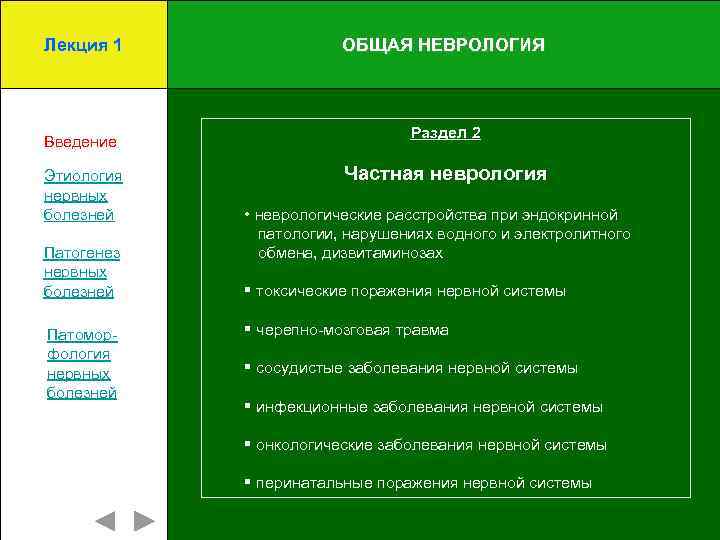 Лекция 1

ОБЩАЯ НЕВРОЛОГИЯ

Введение

Этиология нервных болезней

Патогенез нервных болезней

Патоморфология нервных болезней

Раздел 2

Частная неврология

• неврологические расстройства при эндокринной патологии, нарушениях водного и электролитного обмена, дизвитаминозах

▪ токсические поражения нервной системы

▪ черепно-мозговая травма

▪ сосудистые заболевания нервной системы

▪ инфекционные заболевания нервной системы

▪ онкологические заболевания нервной системы

▪ перинатальные поражения нервной системы